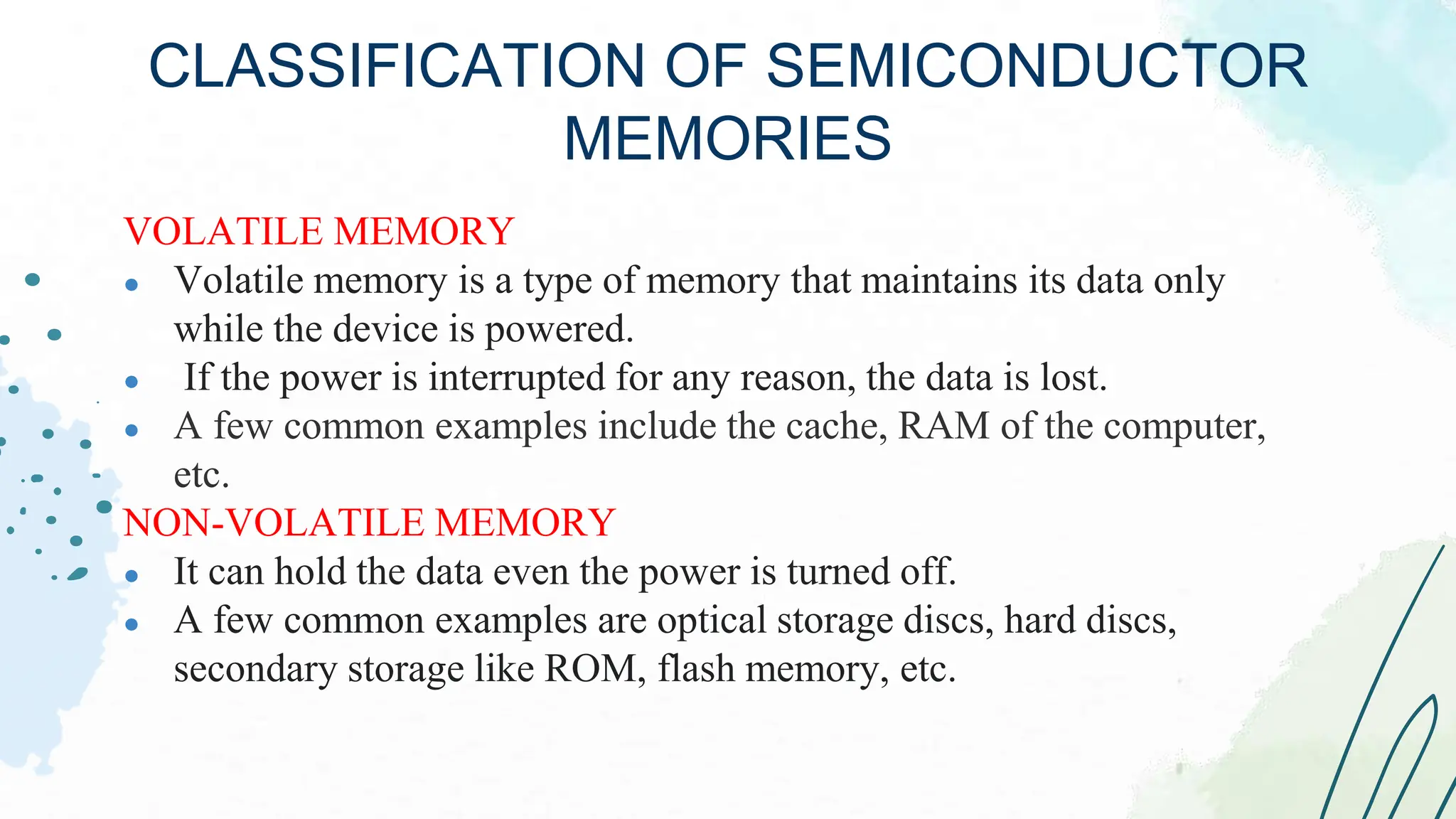 CLASSIFICATION OF SEMICONDUCTOR MEMORIES

VOLATILE MEMORY
- Volatile memory is a type of memory that maintains its data only while the device is powered.
- If the power is interrupted for any reason, the data is lost.
- A few common examples include the cache, RAM of the computer, etc.

NON-VOLATILE MEMORY
- It can hold the data even the power is turned off.
- A few common examples are optical storage discs, hard discs, secondary storage like ROM, flash memory, etc.